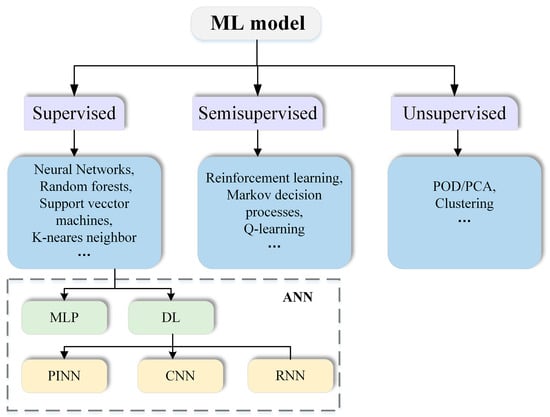 ML model

Supervised

Semisupervised

Unsupervised

Neural Networks, Random forests, Support vecctor machines, K-neares neighbor
...

Reinforcement learning, Markov decision processes, Q-learning
...

POD/PCA, Clustering
...

ANN

MLP

DL

PINN

CNN

RNN